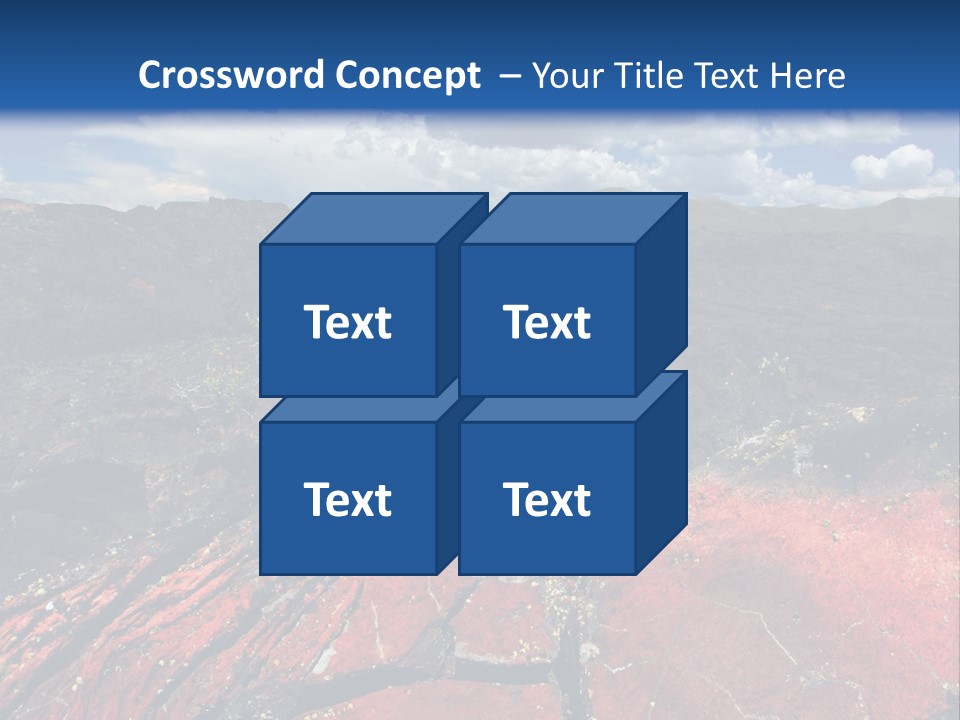 Crossword Concept – Your Title Text Here

Text

Text

Text

Text